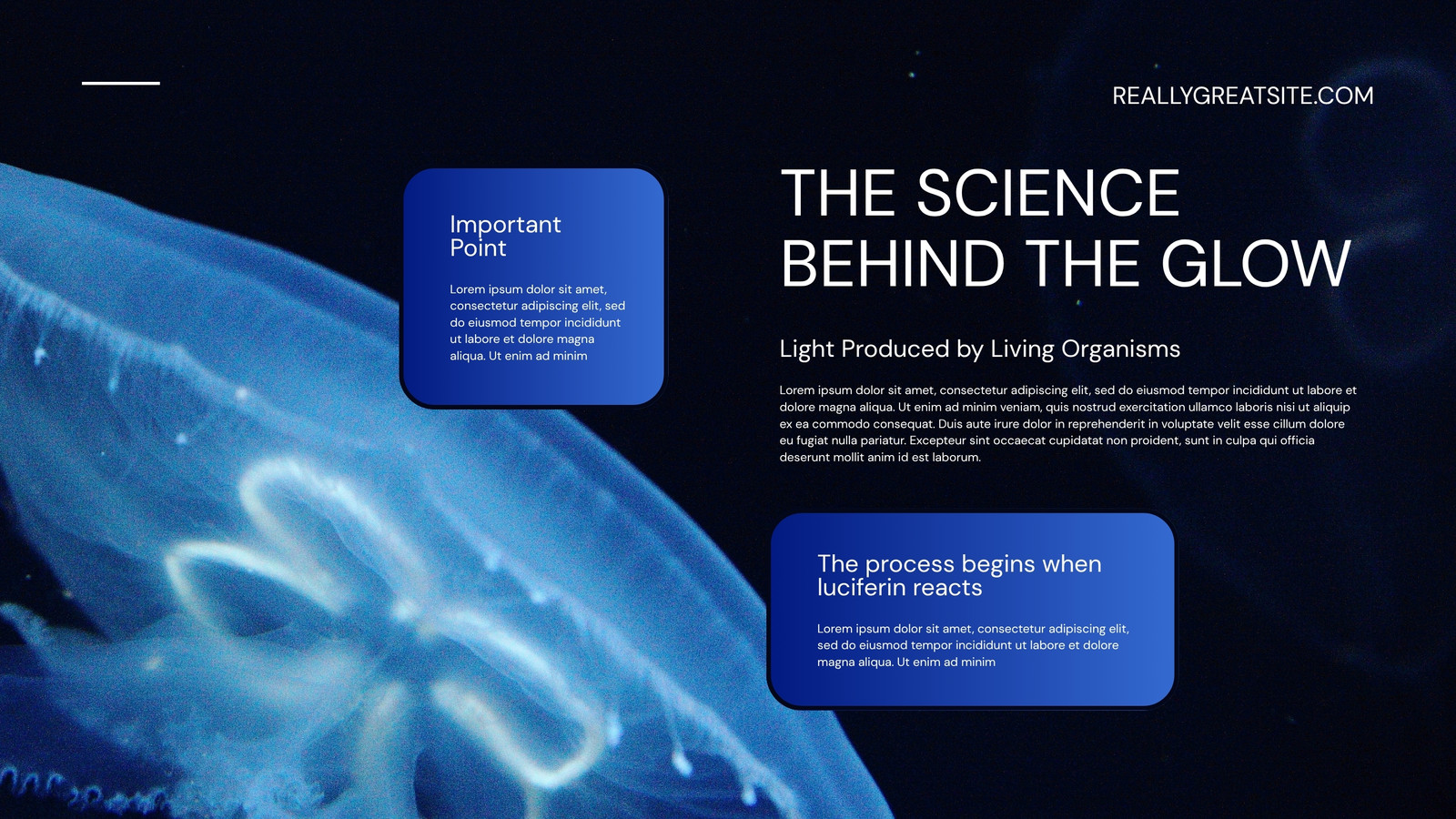 REALLYGREATSITE.COM

Important Point

Lorem ipsum dolor sit amet, consectetur adipiscing elit, sed do eiusmod tempor incididunt ut labore et dolore magna aliqua. Ut enim ad minim

THE SCIENCE BEHIND THE GLOW

Light Produced by Living Organisms

Lorem ipsum dolor sit amet, consectetur adipiscing elit, sed do eiusmod tempor incididunt ut labore et dolore magna aliqua. Ut enim ad minim veniam, quis nostrud exercitation ullamco laboris nisi ut aliquip ex ea commodo consequat. Duis aute irure dolor in reprehenderit in voluptate velit esse cillum dolore eu fugiat nulla pariatur. Excepteur sint occaecat cupidatat non proident, sunt in culpa qui officia deserunt mollit anim id est laborum.

The process begins when luciferin reacts

Lorem ipsum dolor sit amet, consectetur adipiscing elit, sed do eiusmod tempor incididunt ut labore et dolore magna aliqua. Ut enim ad minim